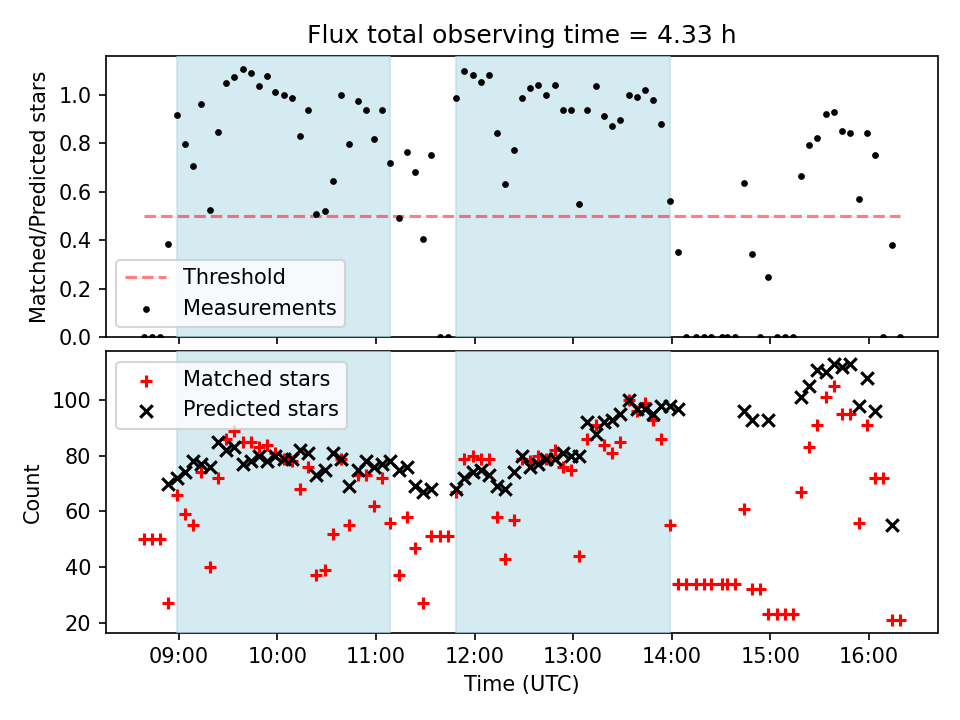 Flux total observing time = 4.33 h

Matched/Predicted stars

1.0
0.8
0.6
0.4
0.2
0.0

Threshold
Measurements

Matched stars
Predicted stars

Count

100
80
60
40
20

09:00
10:00
11:00
12:00
13:00
14:00
15:00
16:00

Time (UTC)